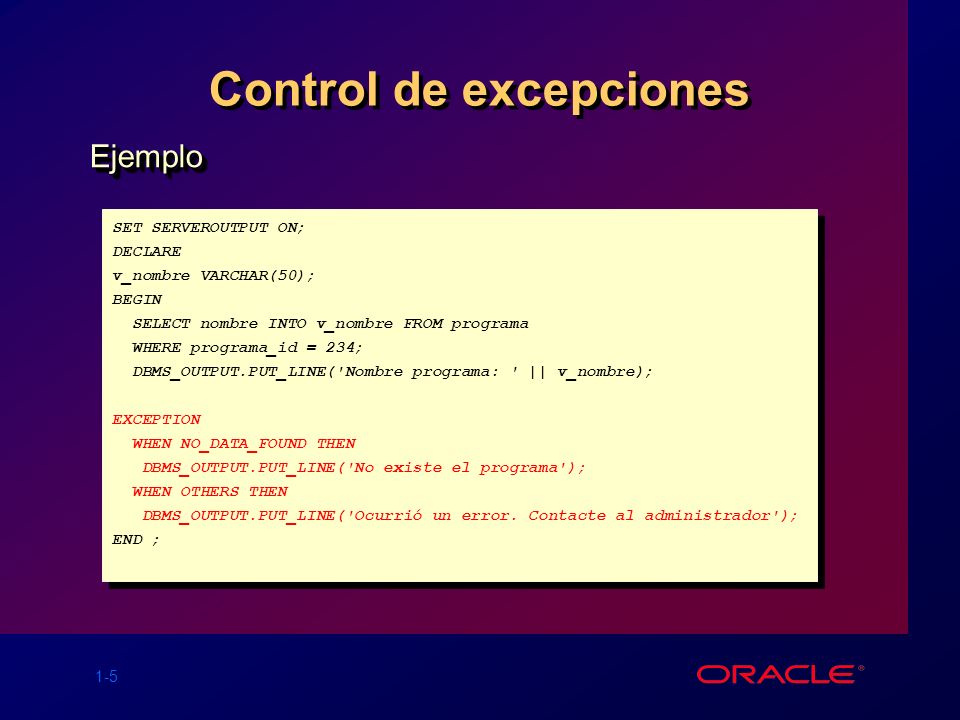 Control de excepciones

Ejemplo

SET SERVEROUTPUT ON;
DECLARE
v_nombre VARCHAR(50);
BEGIN
SELECT nombre INTO v_nombre FROM programa
WHERE programa_id = 234;
DBMS_OUTPUT.PUT_LINE('Nombre programa: ' || v_nombre);

EXCEPTION
WHEN NO_DATA_FOUND THEN
DBMS_OUTPUT.PUT_LINE('No existe el programa');
WHEN OTHERS THEN
DBMS_OUTPUT.PUT_LINE('Ocurrió un error. Contacte al administrador');
END ;

1-5

ORACLE®